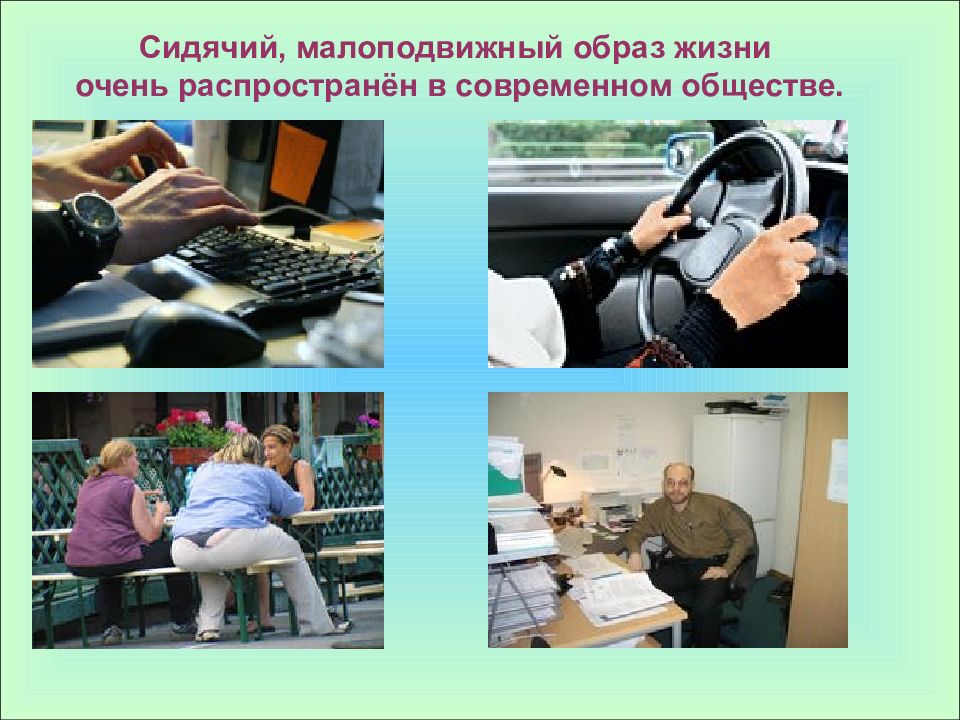 Сидячий, малоподвижный образ жизни очень распространён в современном обществе.